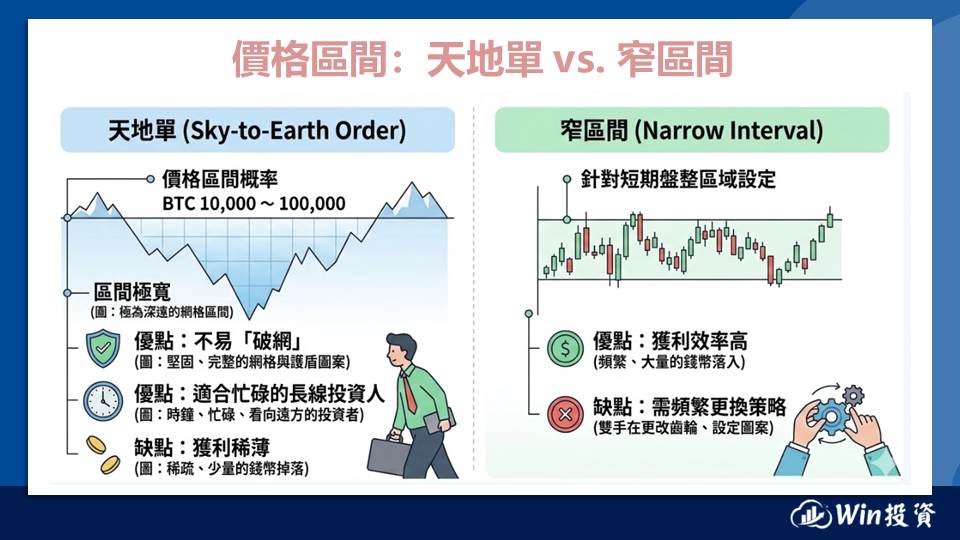 價格區間：天地單 vs. 窄區間

天地單 (Sky-to-Earth Order)

價格區間概率
BTC 10,000 ~ 100,000

區間極寬
(圖：極為深遠的網格區間)

優點：不易「破網」
(圖：堅固、完整的網格與護盾圖案)

優點：適合忙碌的長線投資人
(圖：時鐘、忙碌、看向遠方的投資者)

缺點：獲利稀薄
(圖：稀疏、少量的錢幣掉落)

窄區間 (Narrow Interval)

針對短期盤整區域設定

優點：獲利效率高
(頻繁、大量的錢幣落入)

缺點：需頻繁更換策略
(雙手在更改齒輪、設定圖案)

Win投資